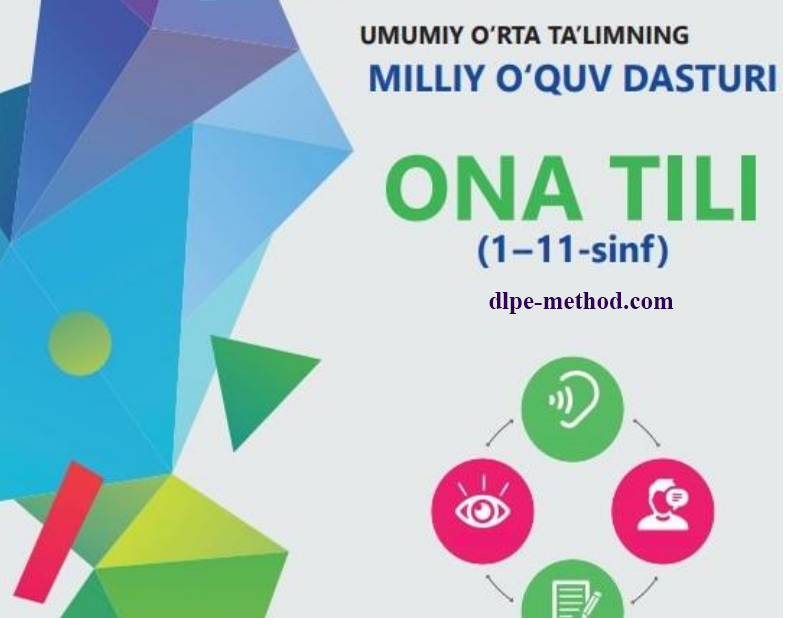 UMUMIY O'RTA TA'LIMNING
MILLIY O'QUV DASTURI

ONA TILI
(1–11-sinf)

dlpe-method.com